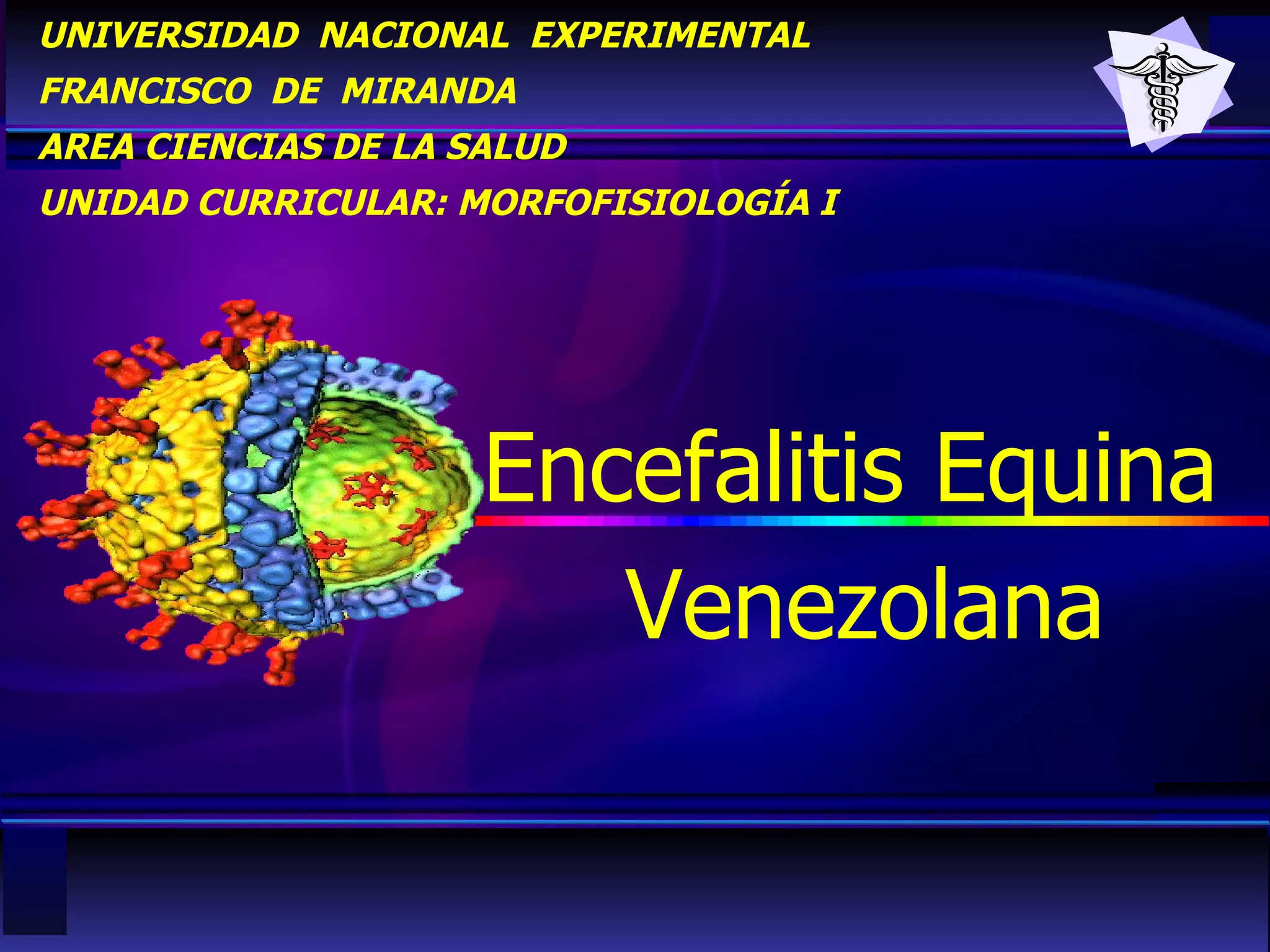 UNIVERSIDAD NACIONAL EXPERIMENTAL
FRANCISCO DE MIRANDA
AREA CIENCIAS DE LA SALUD
UNIDAD CURRICULAR: MORFOFISIOLOGÍA I

Encefalitis Equina
Venezolana